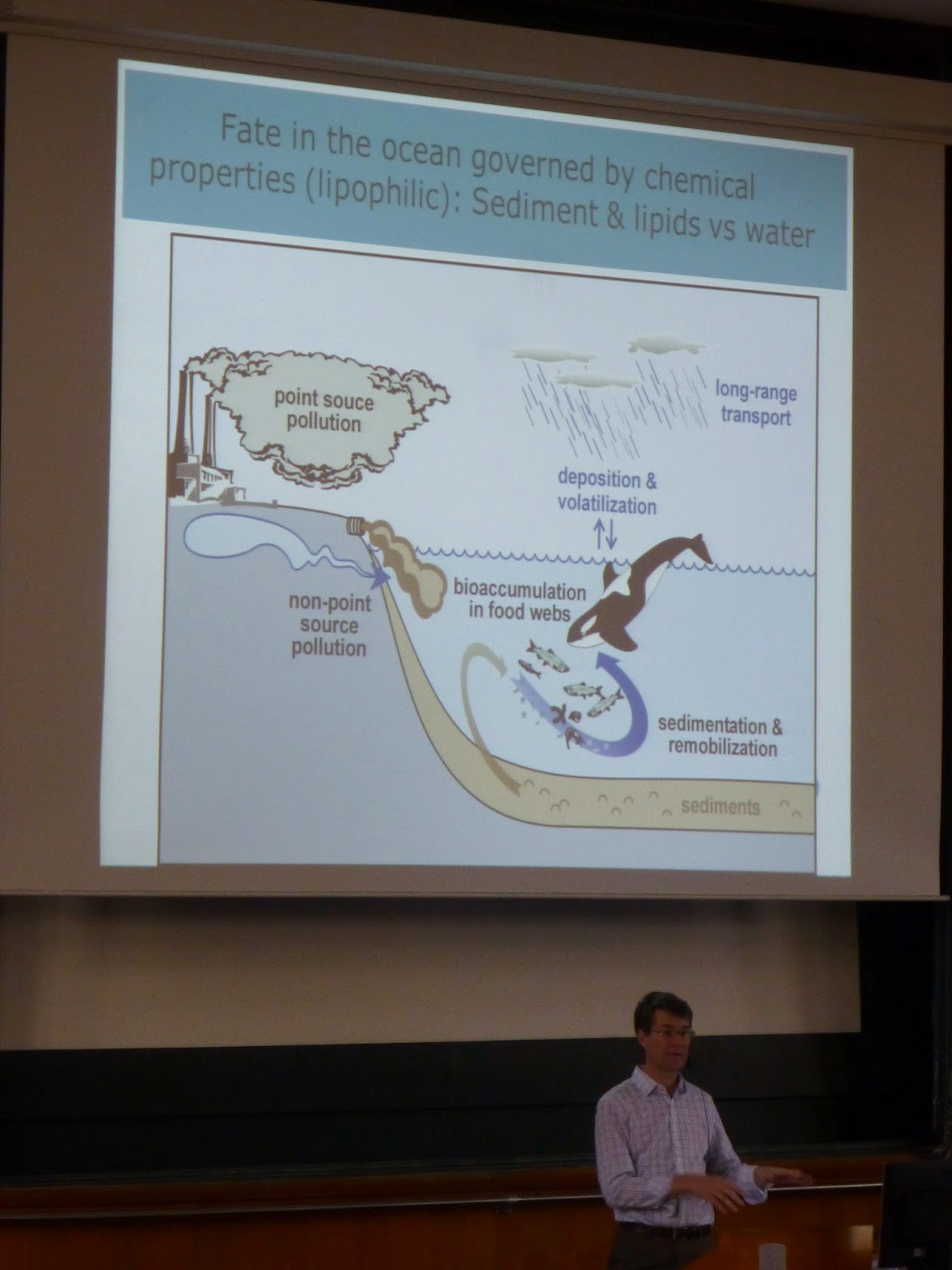 Fate in the ocean governed by chemical properties (lipophilic): Sediment & lipids vs water

point souce pollution

long-range transport

deposition & volatilization

non-point source pollution

bioaccumulation in food webs

sedimentation & remobilization

sediments